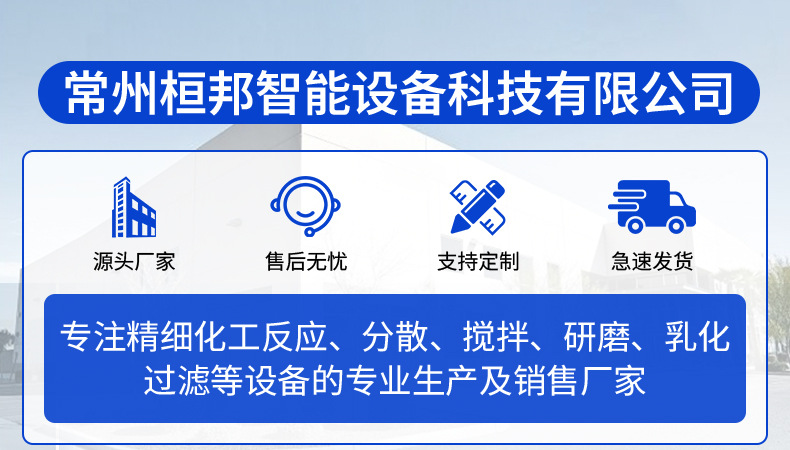 常州桓邦智能设备科技有限公司

源头厂家

售后无忧

支持定制

急速发货

专注精细化工反应、分散、搅拌、研磨、乳化过滤等设备的专业生产及销售厂家